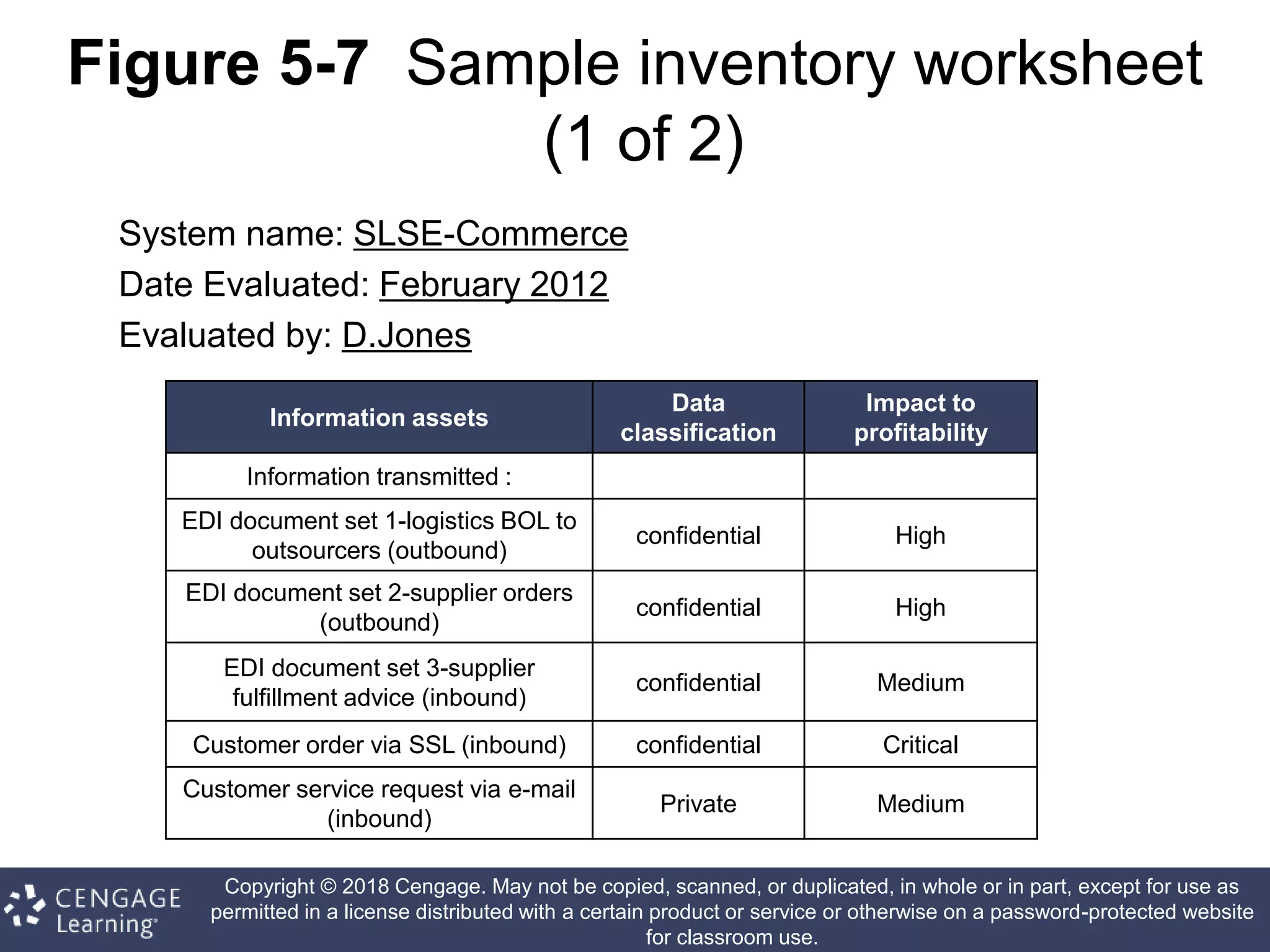 Figure 5-7 Sample inventory worksheet (1 of 2)

System name: SLSE-Commerce
Date Evaluated: February 2012
Evaluated by: D.Jones

| Information assets | Data classification | Impact to profitability |
|---|---|---|
| Information transmitted : | | |
| EDI document set 1-logistics BOL to outsourcers (outbound) | confidential | High |
| EDI document set 2-supplier orders (outbound) | confidential | High |
| EDI document set 3-supplier fulfillment advice (inbound) | confidential | Medium |
| Customer order via SSL (inbound) | confidential | Critical |
| Customer service request via e-mail (inbound) | Private | Medium |

CENGAGE Learning

Copyright © 2018 Cengage. May not be copied, scanned, or duplicated, in whole or in part, except for use as permitted in a license distributed with a certain product or service or otherwise on a password-protected website for classroom use.